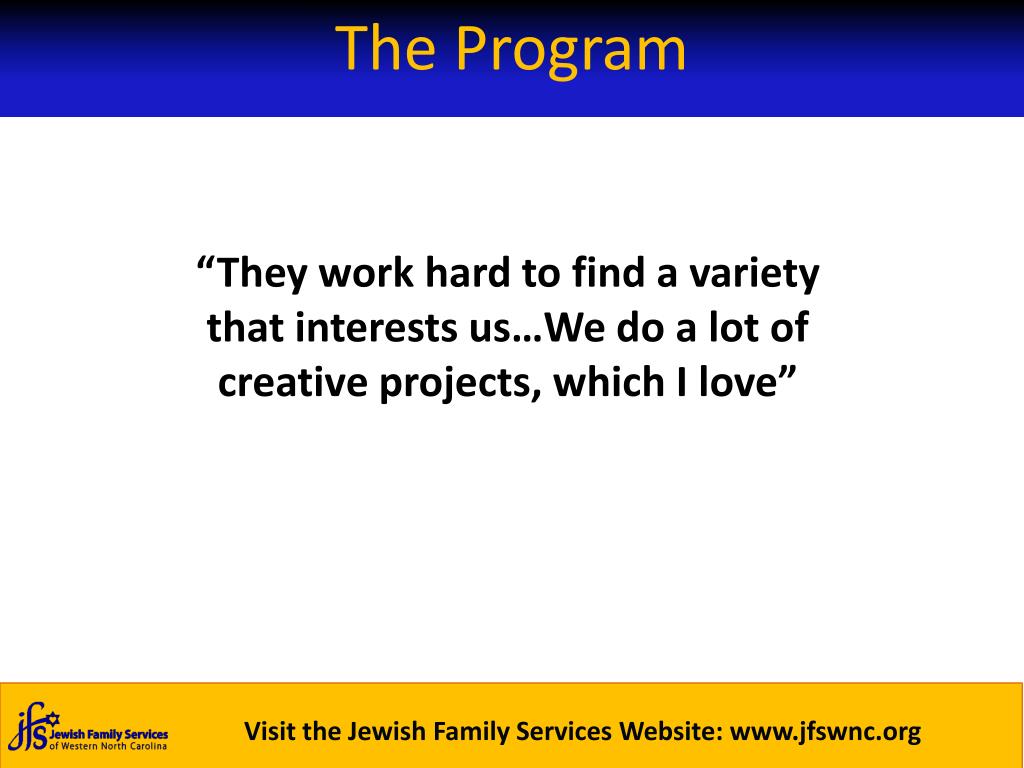 The Program

“They work hard to find a variety that interests us…We do a lot of creative projects, which I love”

jfs Jewish Family Services of Western North Carolina

Visit the Jewish Family Services Website: www.jfswnc.org